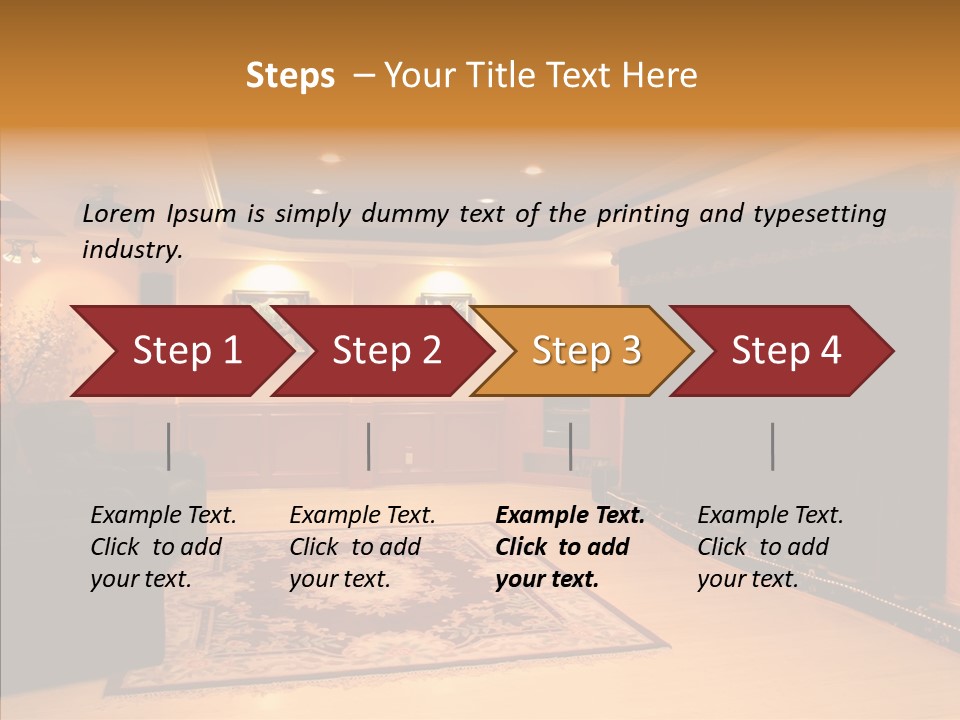 Steps – Your Title Text Here

Lorem Ipsum is simply dummy text of the printing and typesetting industry.

Step 1

Step 2

Step 3

Step 4

Example Text. Click to add your text.

Example Text. Click to add your text.

Example Text. Click to add your text.

Example Text. Click to add your text.